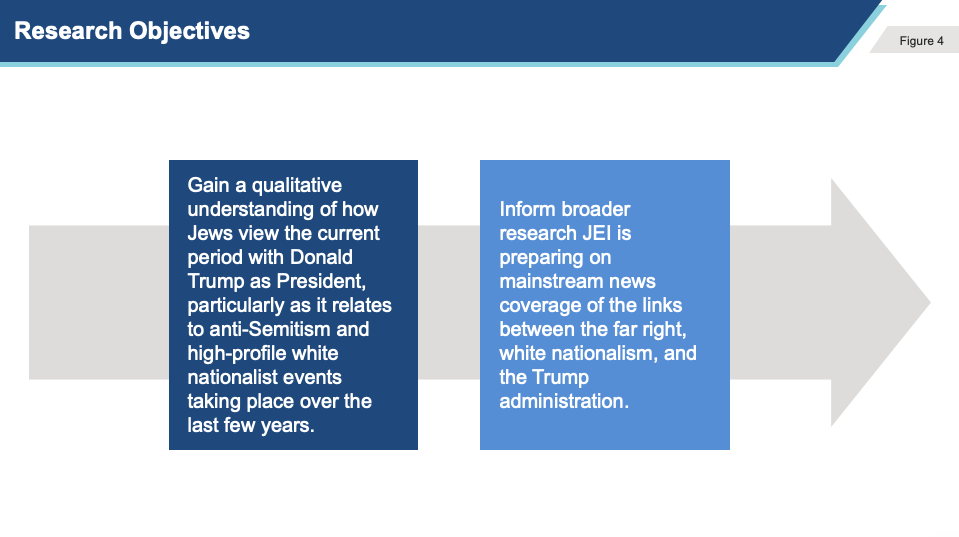 Research Objectives

Figure 4

Gain a qualitative understanding of how Jews view the current period with Donald Trump as President, particularly as it relates to anti-Semitism and high-profile white nationalist events taking place over the last few years.

Inform broader research JEI is preparing on mainstream news coverage of the links between the far right, white nationalism, and the Trump administration.